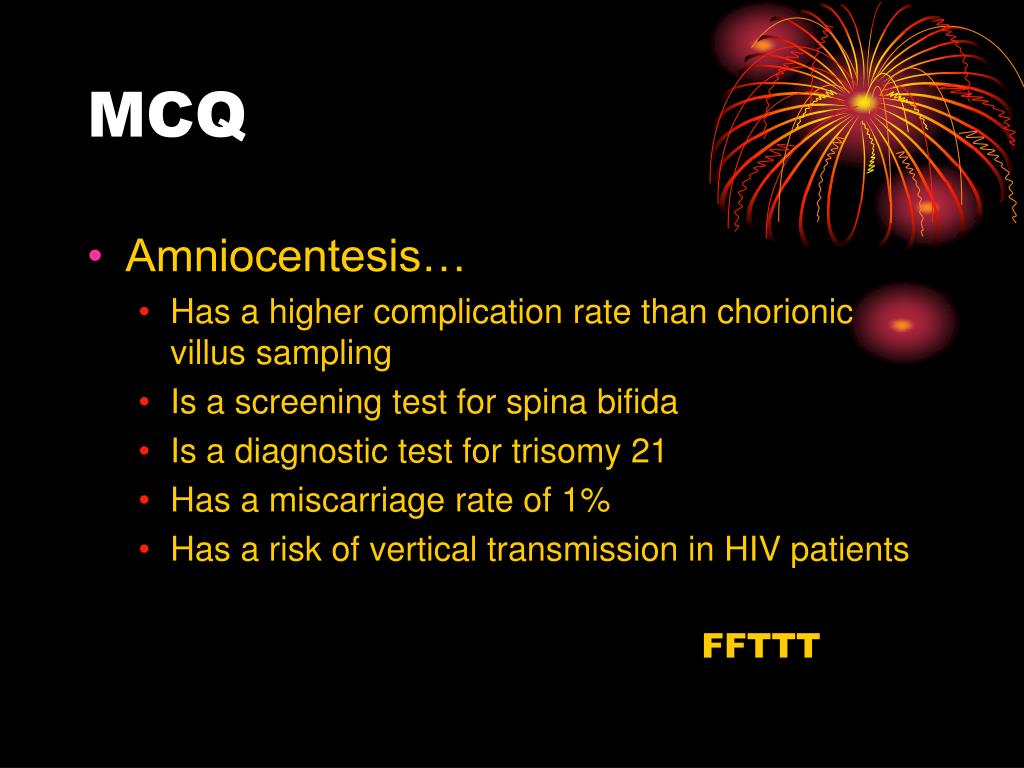 MCQ

• Amniocentesis…
  • Has a higher complication rate than chorionic villus sampling
  • Is a screening test for spina bifida
  • Is a diagnostic test for trisomy 21
  • Has a miscarriage rate of 1%
  • Has a risk of vertical transmission in HIV patients

FFTTT